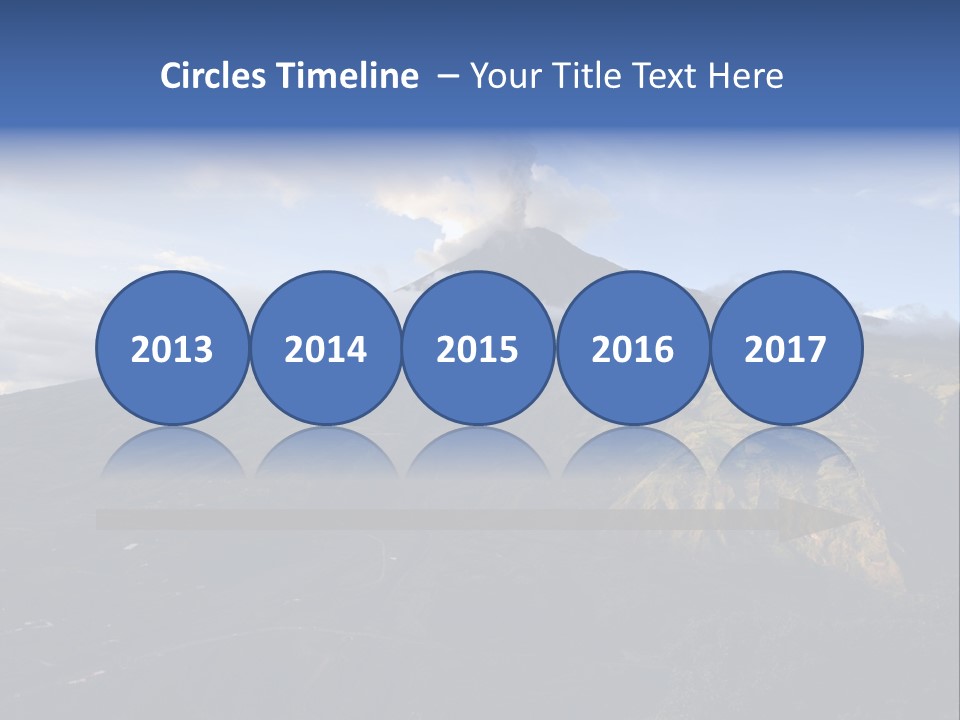 Circles Timeline – Your Title Text Here

2013

2014

2015

2016

2017